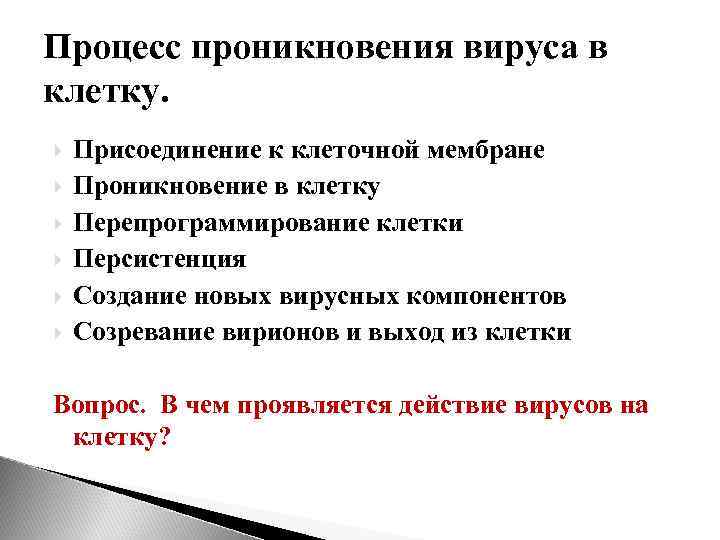 Процесс проникновения вируса в клетку.

Присоединение к клеточной мембране
Проникновение в клетку
Перепрограммирование клетки
Персистенция
Создание новых вирусных компонентов
Созревание вирионов и выход из клетки

Вопрос. В чем проявляется действие вирусов на клетку?